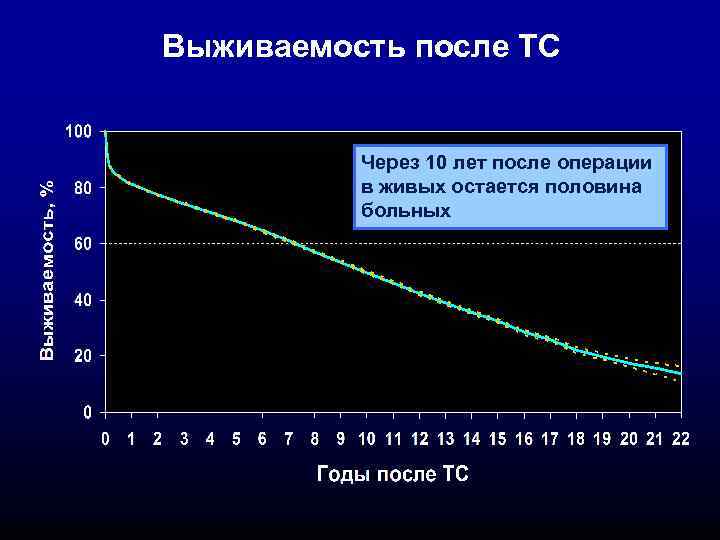 Выживаемость после ТС

Через 10 лет после операции в живых остается половина больных

Выживаемость, %

100
80
60
40
20
0

0 1 2 3 4 5 6 7 8 9 10 11 12 13 14 15 16 17 18 19 20 21 22

Годы после ТС